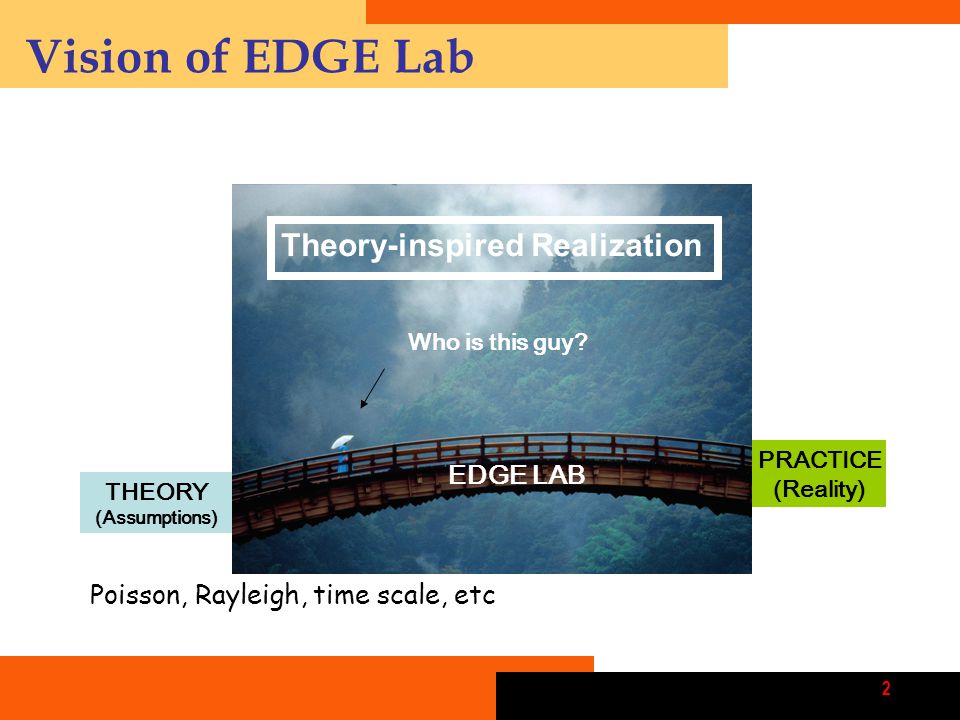 Vision of EDGE Lab

Theory-inspired Realization

Who is this guy?

EDGE LAB

THEORY
(Assumptions)

PRACTICE
(Reality)

Poisson, Rayleigh, time scale, etc

2